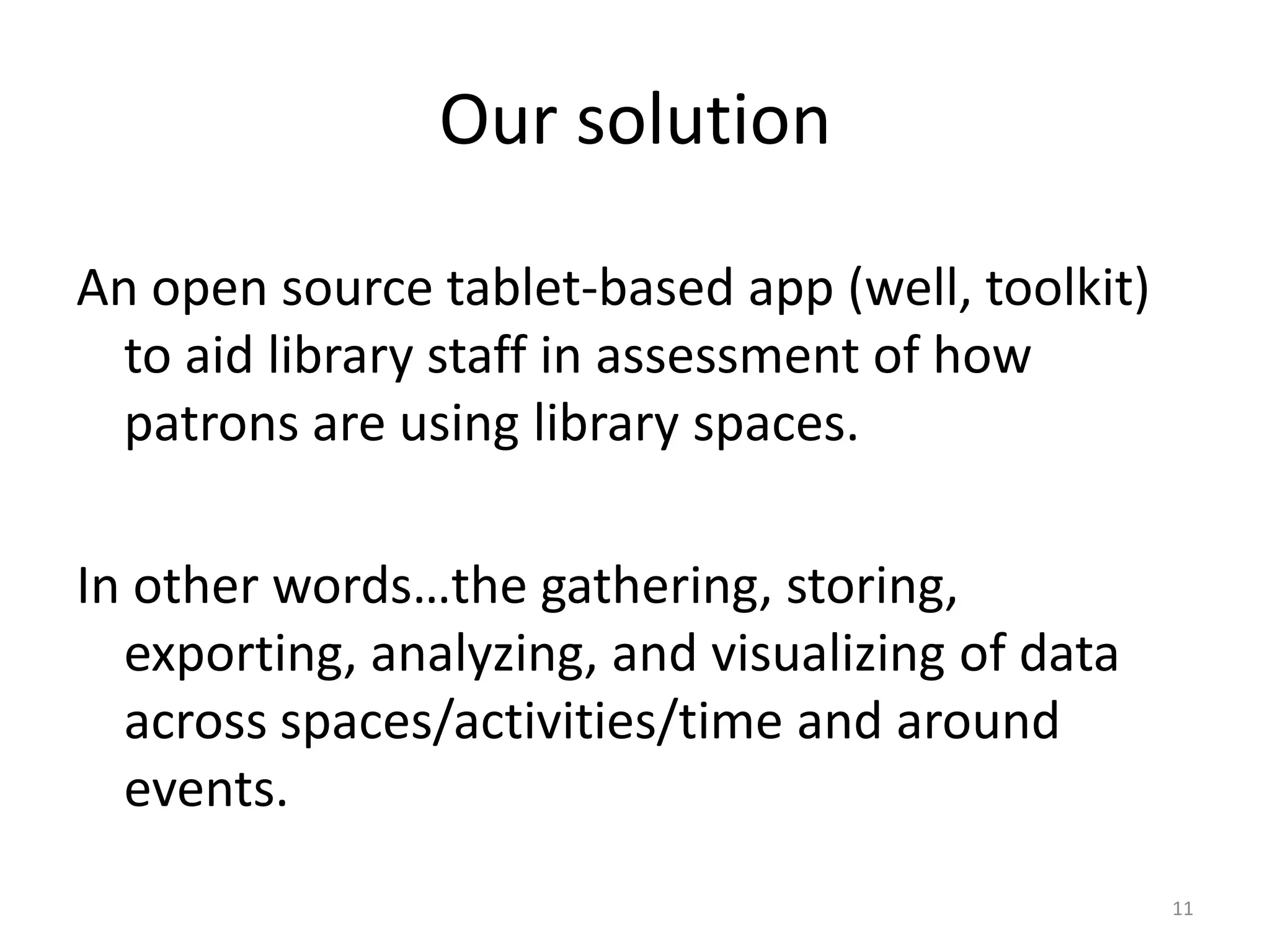 Our solution

An open source tablet-based app (well, toolkit) to aid library staff in assessment of how patrons are using library spaces.

In other words…the gathering, storing, exporting, analyzing, and visualizing of data across spaces/activities/time and around events.

11